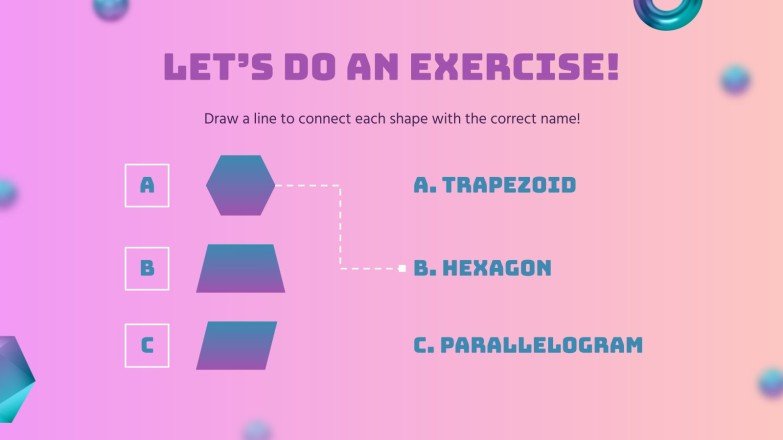 LET'S DO AN EXERCISE!

Draw a line to connect each shape with the correct name!

A

B

C

A. TRAPEZOID

B. HEXAGON

C. PARALLELOGRAM